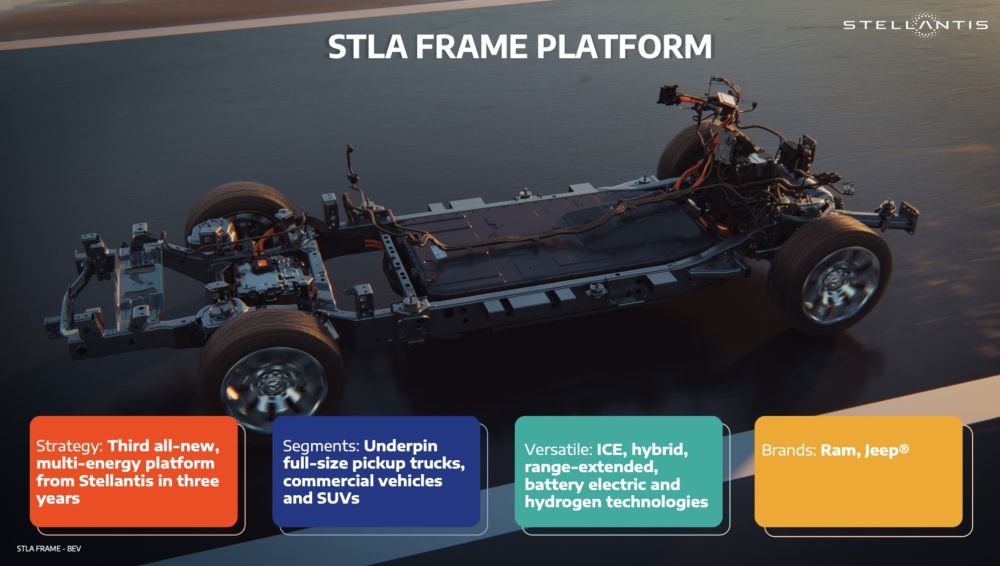 STLA FRAME PLATFORM

STELLANTIS

Strategy: Third all-new, multi-energy platform from Stellantis in three years

Segments: Underpin full-size pickup trucks, commercial vehicles and SUVs

Versatile: ICE, hybrid, range-extended, battery electric and hydrogen technologies

Brands: Ram, Jeep®

STLA FRAME - BEV